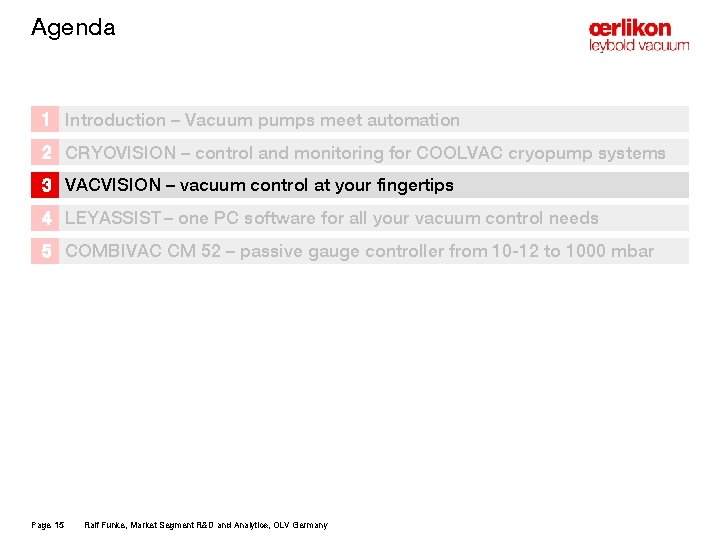 Agenda

œrlikon
leybold vacuum

1 Introduction – Vacuum pumps meet automation

2 CRYOVISION – control and monitoring for COOLVAC cryopump systems

3 VACVISION – vacuum control at your fingertips

4 LEYASSIST – one PC software for all your vacuum control needs

5 COMBIVAC CM 52 – passive gauge controller from 10-12 to 1000 mbar

Page 15 Ralf Funke, Market Segment R&D and Analytics, OLV Germany